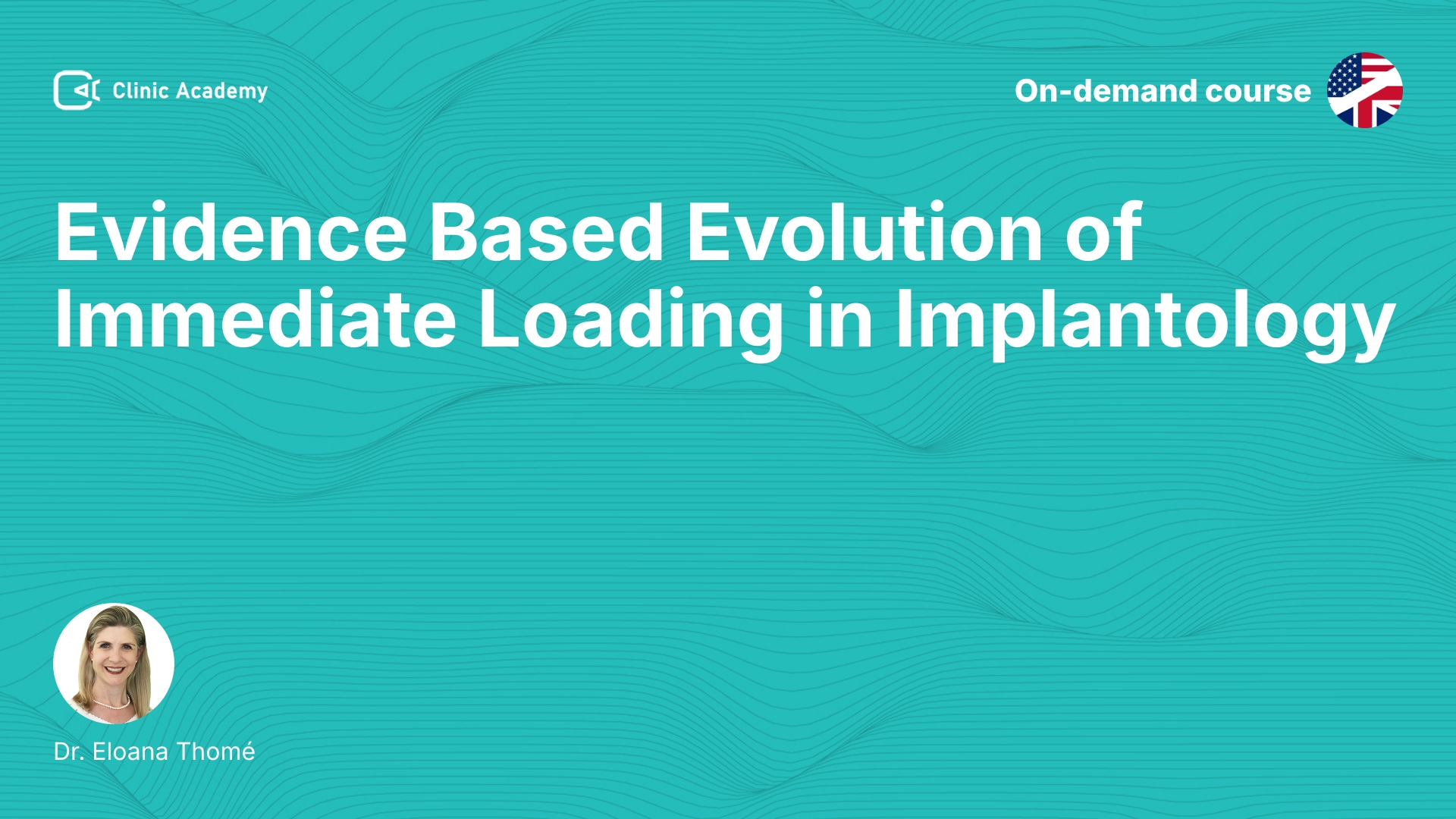 Clinic Academy

On-demand course

Evidence Based Evolution of Immediate Loading in Implantology

Dr. Eloana Thomé